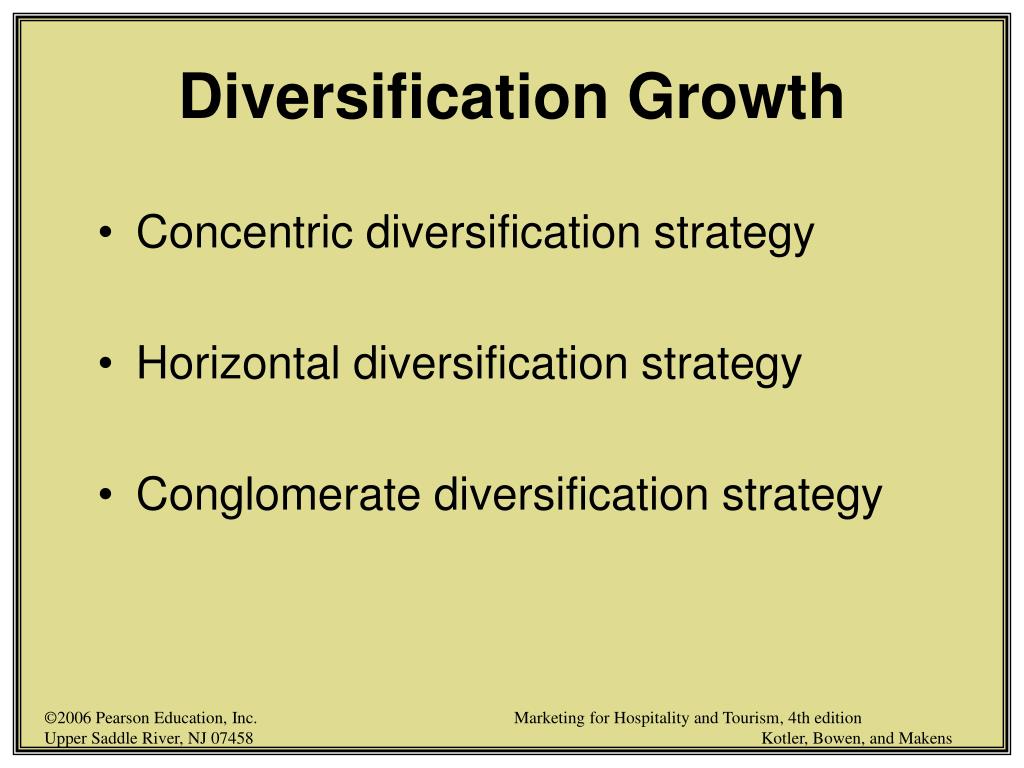 Diversification Growth

• Concentric diversification strategy

• Horizontal diversification strategy

• Conglomerate diversification strategy

©2006 Pearson Education, Inc.
Upper Saddle River, NJ 07458

Marketing for Hospitality and Tourism, 4th edition
Kotler, Bowen, and Makens